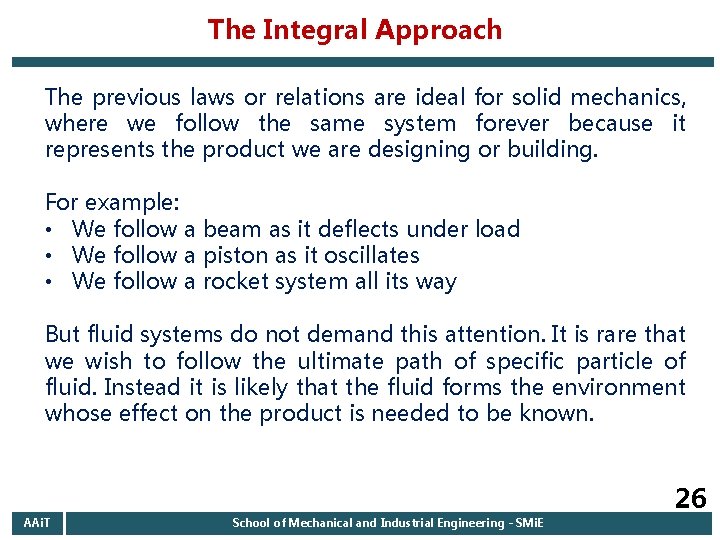 The Integral Approach

The previous laws or relations are ideal for solid mechanics, where we follow the same system forever because it represents the product we are designing or building.

For example:
• We follow a beam as it deflects under load
• We follow a piston as it oscillates
• We follow a rocket system all its way

But fluid systems do not demand this attention. It is rare that we wish to follow the ultimate path of specific particle of fluid. Instead it is likely that the fluid forms the environment whose effect on the product is needed to be known.

26

AAiT

School of Mechanical and Industrial Engineering - SMiE